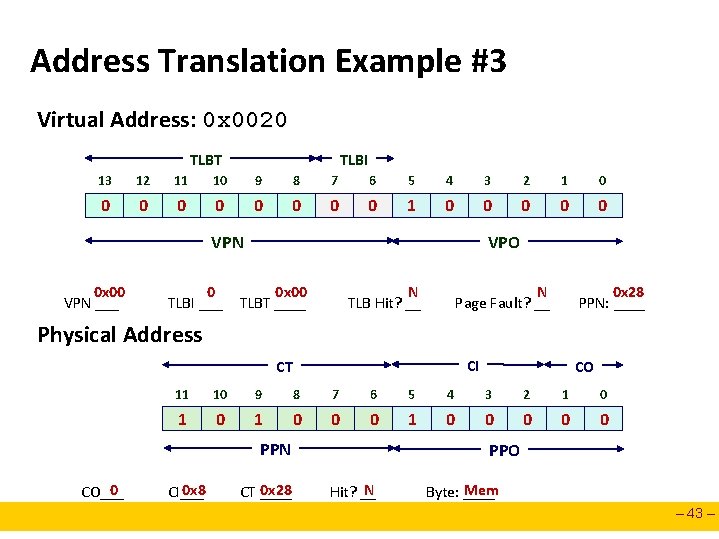 Address Translation Example #3

Virtual Address: 0x0020

TLBT TLBI

| 13 | 12 | 11 | 10 | 9 | 8 | 7 | 6 | 5 | 4 | 3 | 2 | 1 | 0 |
|---|---|---|---|---|---|---|---|---|---|---|---|---|---|
| 0 | 0 | 0 | 0 | 0 | 0 | 0 | 0 | 1 | 0 | 0 | 0 | 0 | 0 |

VPN VPO

VPN 0x00 TLBI 0 TLBT 0x00 TLB Hit? N Page Fault? N PPN: 0x28

Physical Address

CT CI CO

| 11 | 10 | 9 | 8 | 7 | 6 | 5 | 4 | 3 | 2 | 1 | 0 |
|---|---|---|---|---|---|---|---|---|---|---|---|
| 1 | 0 | 1 | 0 | 0 | 0 | 1 | 0 | 0 | 0 | 0 | 0 |

PPN PPO

CO 0 CI 0x8 CT 0x28 Hit? N Byte: Mem

– 43 –